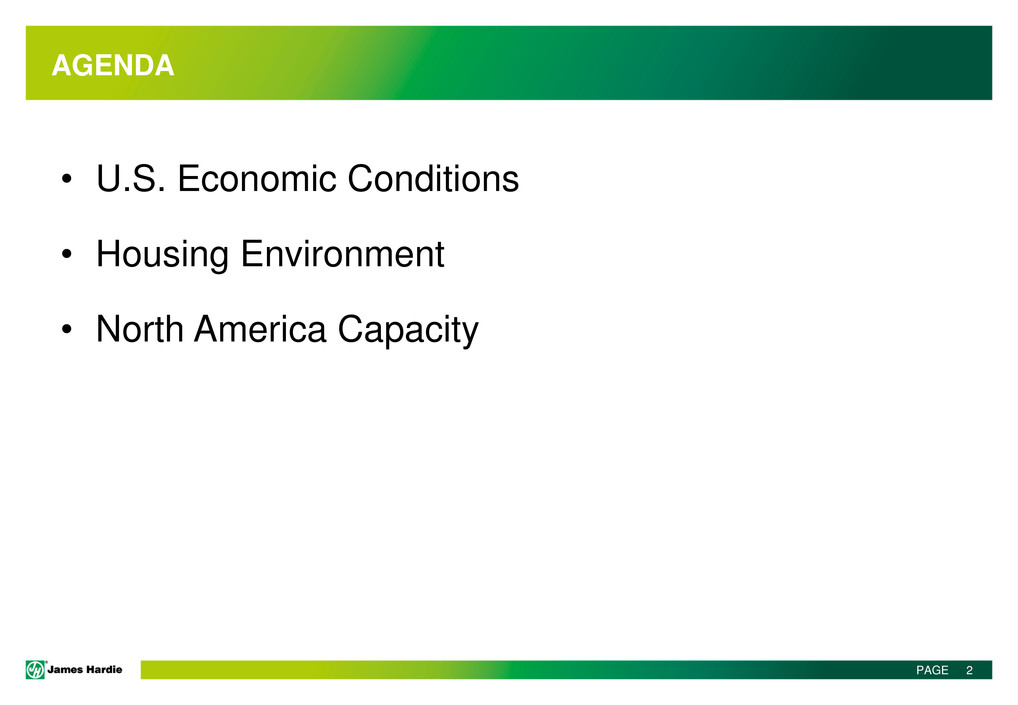 AGENDA

• U.S. Economic Conditions

• Housing Environment

• North America Capacity

James Hardie

PAGE 2